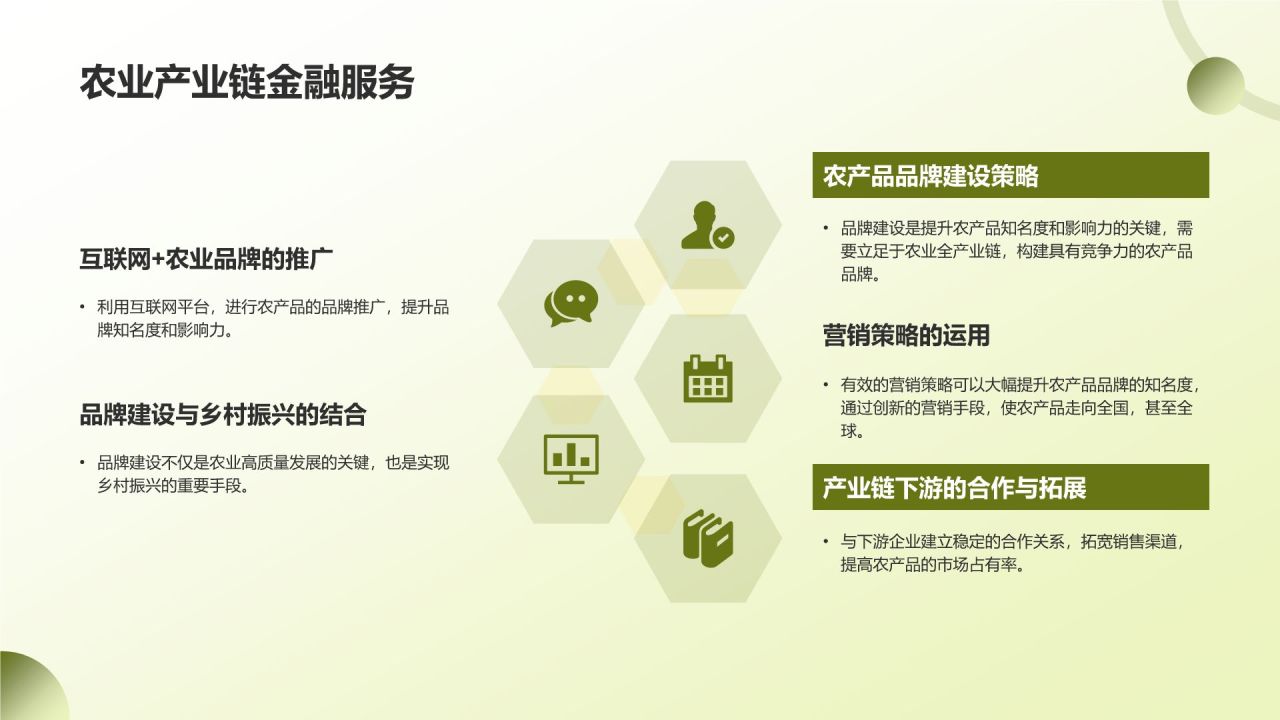 农业产业链金融服务

互联网+农业品牌的推广

• 利用互联网平台，进行农产品的品牌推广，提升品牌知名度和影响力。

品牌建设与乡村振兴的结合

• 品牌建设不仅是农业高质量发展的关键，也是实现乡村振兴的重要手段。

农产品品牌建设策略

• 品牌建设是提升农产品知名度和影响力的关键，需要立足于农业全产业链，构建具有竞争力的农产品品牌。

营销策略的运用

• 有效的营销策略可以大幅提升农产品品牌的知名度，通过创新的营销手段，使农产品走向全国，甚至全球。

产业链下游的合作与拓展

• 与下游企业建立稳定的合作关系，拓宽销售渠道，提高农产品的市场占有率。